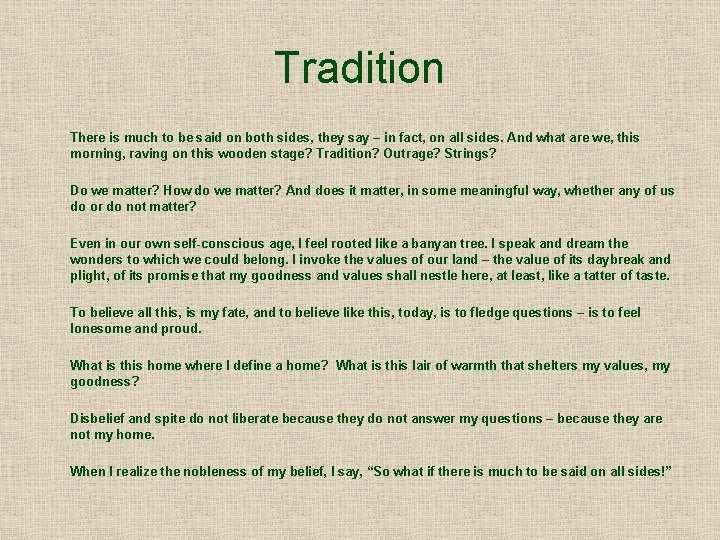 Tradition

There is much to be said on both sides, they say – in fact, on all sides. And what are we, this morning, raving on this wooden stage? Tradition? Outrage? Strings?

Do we matter? How do we matter? And does it matter, in some meaningful way, whether any of us do or do not matter?

Even in our own self-conscious age, I feel rooted like a banyan tree. I speak and dream the wonders to which we could belong. I invoke the values of our land – the value of its daybreak and plight, of its promise that my goodness and values shall nestle here, at least, like a tatter of taste.

To believe all this, is my fate, and to believe like this, today, is to fledge questions – is to feel lonesome and proud.

What is this home where I define a home? What is this lair of warmth that shelters my values, my goodness?

Disbelief and spite do not liberate because they do not answer my questions – because they are not my home.

When I realize the nobleness of my belief, I say, "So what if there is much to be said on all sides!"